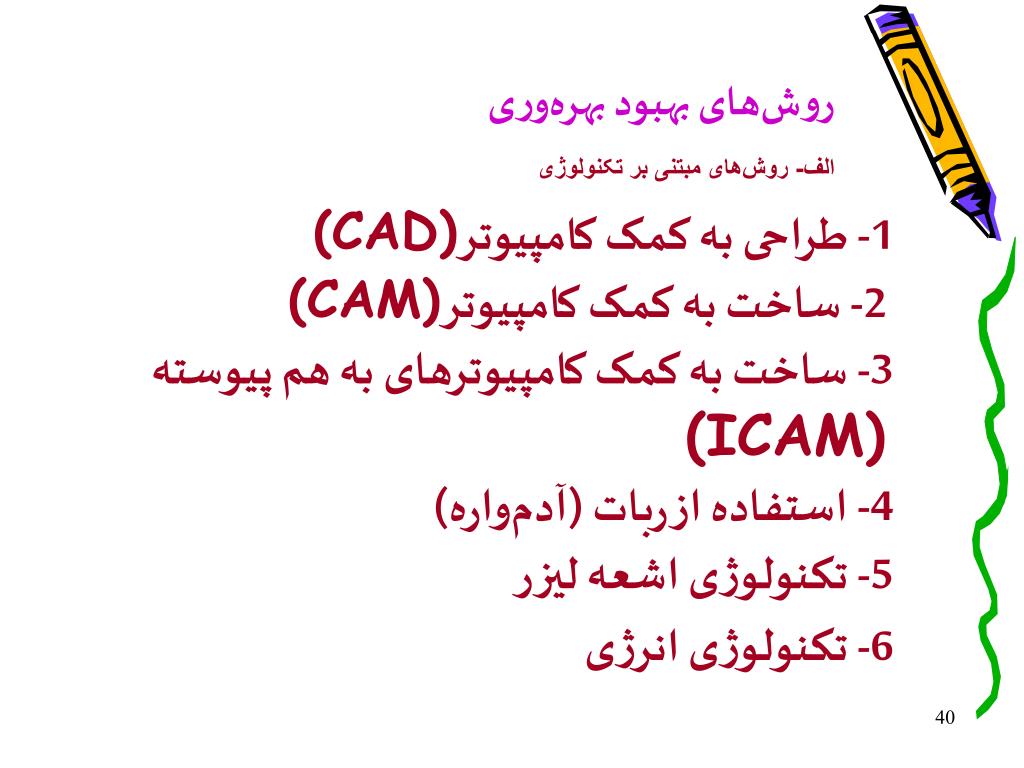 روش‌های بهبود بهره‌وری

الف- روش‌های مبتنی بر تکنولوژی

1- طراحی به کمک کامپیوتر(CAD)

2- ساخت به کمک کامپیوتر(CAM)

3- ساخت به کمک کامپیوترهای به هم پیوسته (ICAM)

4- استفاده ازربات (آدم‌واره)

5- تکنولوژی اشعه لیزر

6- تکنولوژی انرژی

40